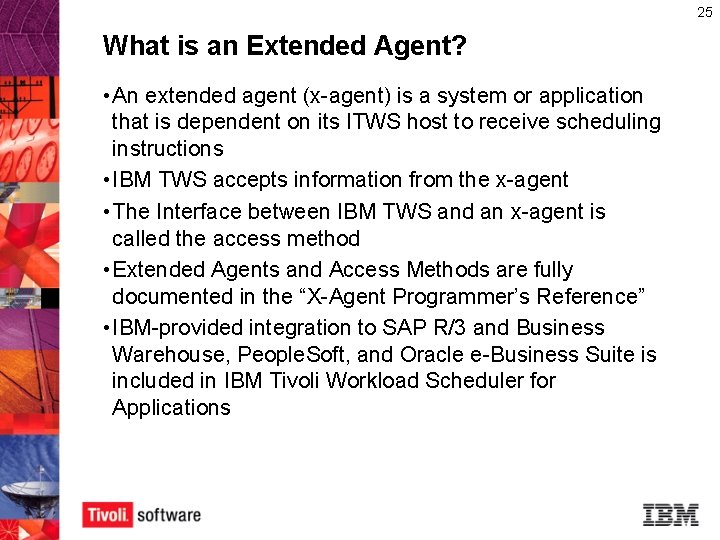 25

What is an Extended Agent?

•An extended agent (x-agent) is a system or application that is dependent on its ITWS host to receive scheduling instructions

•IBM TWS accepts information from the x-agent

•The Interface between IBM TWS and an x-agent is called the access method

•Extended Agents and Access Methods are fully documented in the “X-Agent Programmer’s Reference”

•IBM-provided integration to SAP R/3 and Business Warehouse, PeopleSoft, and Oracle e-Business Suite is included in IBM Tivoli Workload Scheduler for Applications

Tivoli. software

IBM